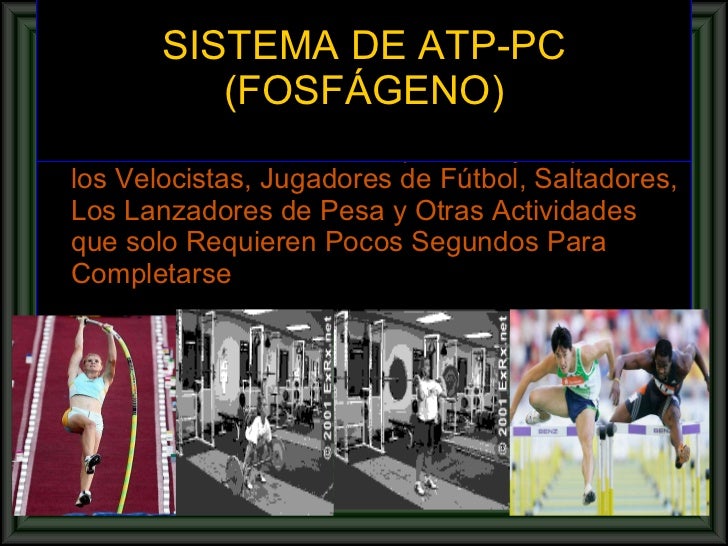 SISTEMA DE ATP-PC (FOSFÁGENO)

los Velocistas, Jugadores de Fútbol, Saltadores, Los Lanzadores de Pesa y Otras Actividades que solo Requieren Pocos Segundos Para Completarse

© 2001 ExRx.net

© 2001 ExRx.net

BENZ

BENZ